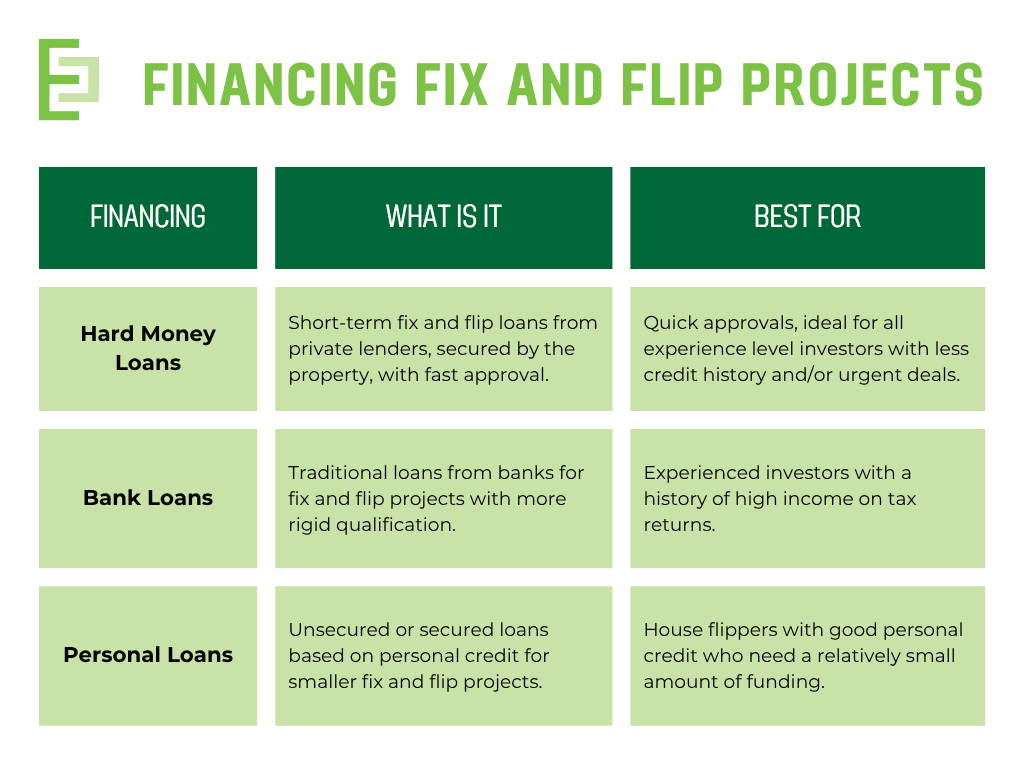 FINANCING FIX AND FLIP PROJECTS

| FINANCING | WHAT IS IT | BEST FOR |
|---|---|---|
| Hard Money Loans | Short-term fix and flip loans from private lenders, secured by the property, with fast approval. | Quick approvals, ideal for all experience level investors with less credit history and/or urgent deals. |
| Bank Loans | Traditional loans from banks for fix and flip projects with more rigid qualification. | Experienced investors with a history of high income on tax returns. |
| Personal Loans | Unsecured or secured loans based on personal credit for smaller fix and flip projects. | House flippers with good personal credit who need a relatively small amount of funding. |